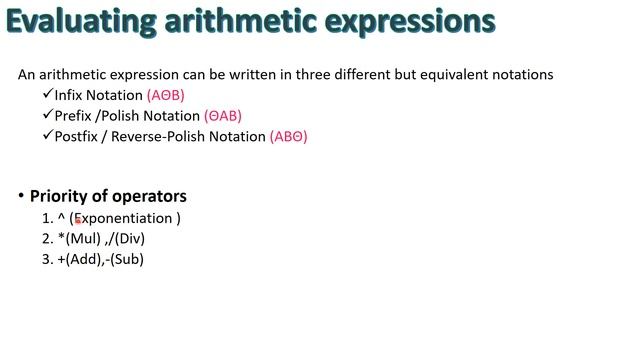 Evaluating arithmetic expressions

An arithmetic expression can be written in three different but equivalent notations

✓Infix Notation (AΘB)

✓Prefix /Polish Notation (ΘAB)

✓Postfix / Reverse-Polish Notation (ABΘ)

• Priority of operators

1. ^ (Exponentiation )

2. *(Mul) ,/(Div)

3. +(Add),-(Sub)